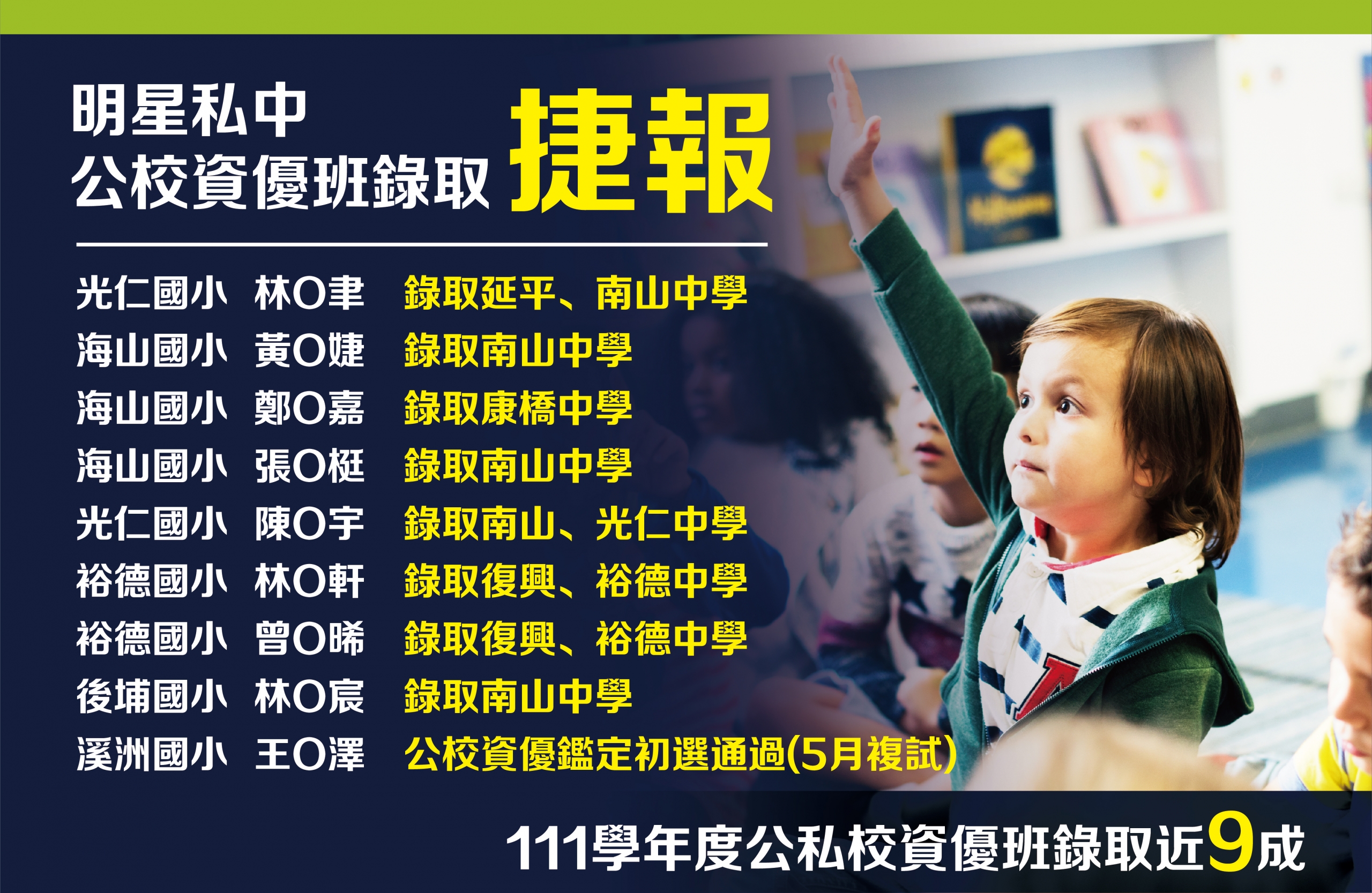 明星私中
公校資優班錄取 捷報

光仁國小 林O聿 錄取延平、南山中學
海山國小 黃O婕 錄取南山中學
海山國小 鄭O嘉 錄取康橋中學
海山國小 張O梃 錄取南山中學
光仁國小 陳O宇 錄取南山、光仁中學
裕德國小 林O軒 錄取復興、裕德中學
裕德國小 曾O晞 錄取復興、裕德中學
後埔國小 林O宸 錄取南山中學
溪洲國小 王O澤 公校資優鑑定初選通過(5月複試)

111學年度公私校資優班錄取近9成